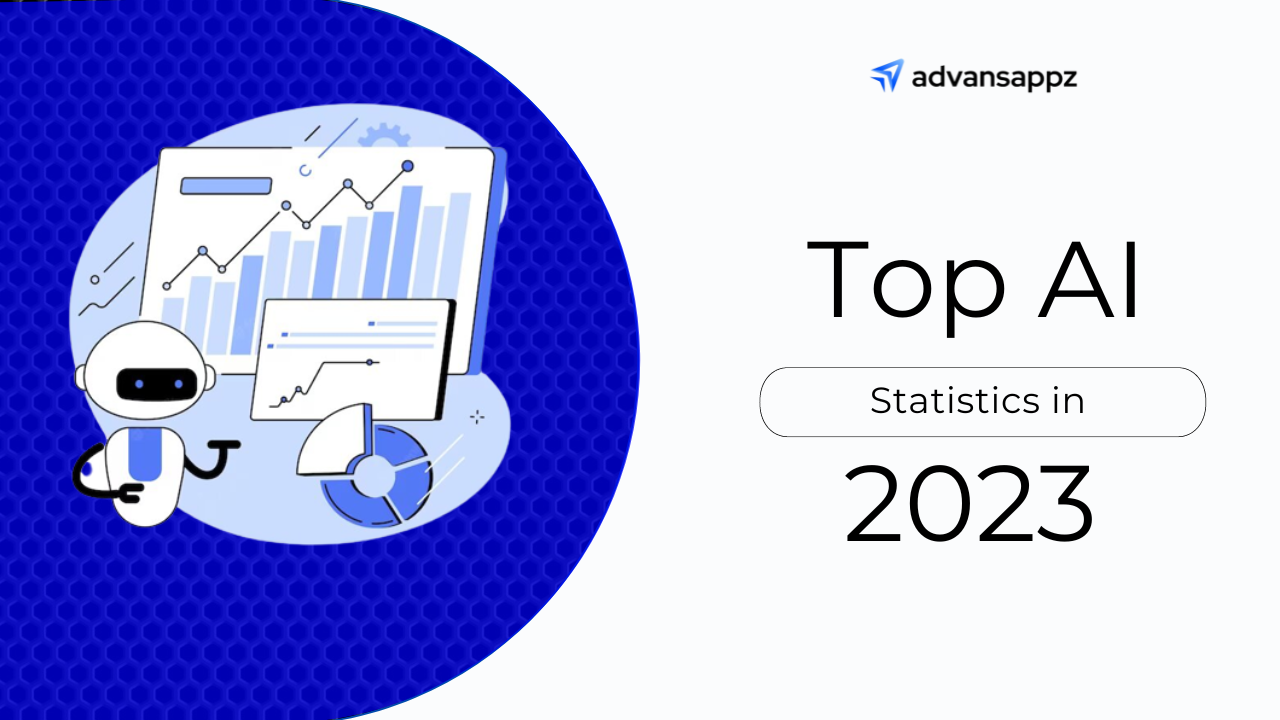 advansappz

Top AI

Statistics in

2023